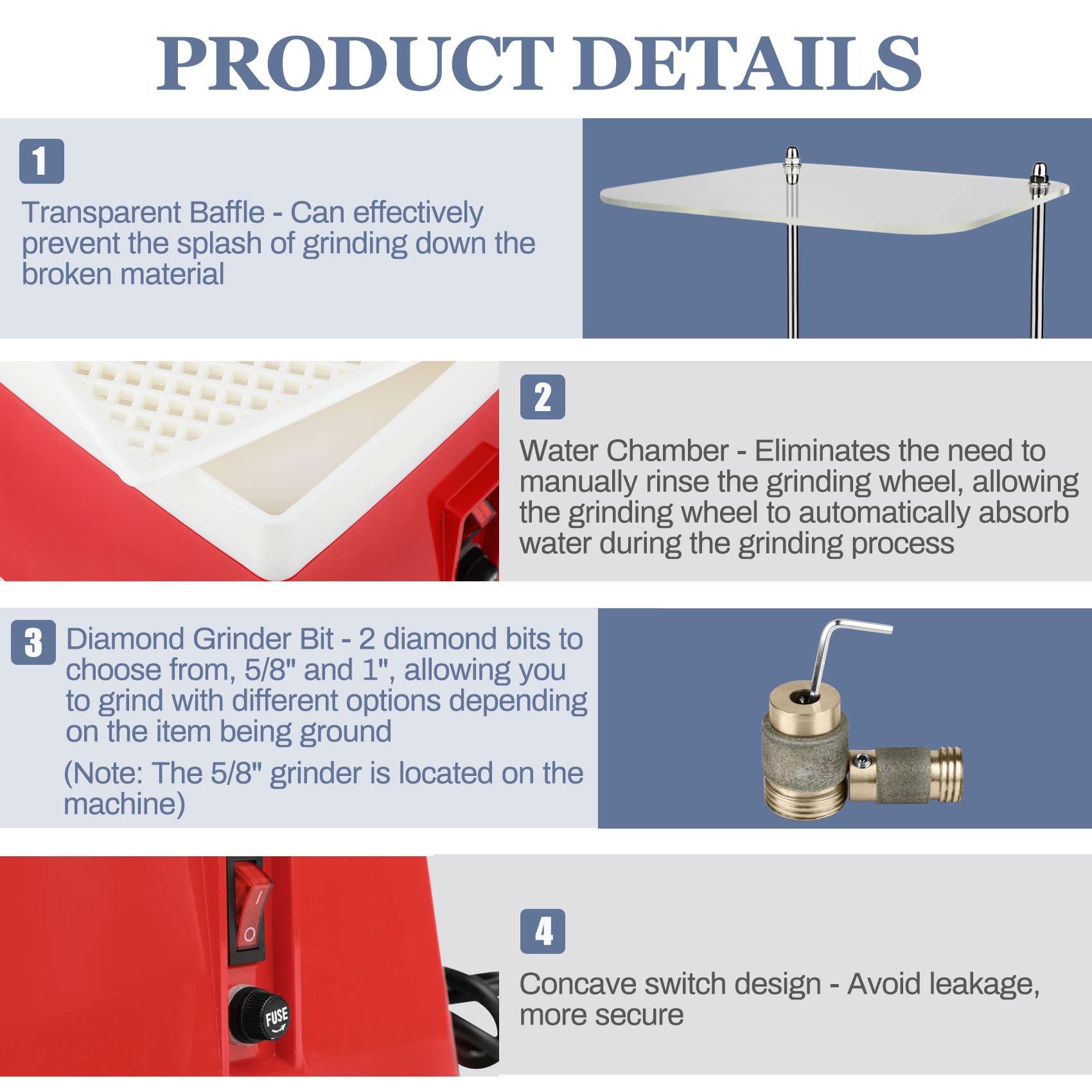 PRODUCT DETAILS

1

Transparent Baffle - Can effectively prevent the splash of grinding down the broken material

2

Water Chamber - Eliminates the need to manually rinse the grinding wheel, allowing the grinding wheel to automatically absorb water during the grinding process

3

Diamond Grinder Bit - 2 diamond bits to choose from, 5/8" and 1", allowing you to grind with different options depending on the item being ground

(Note: The 5/8" grinder is located on the machine)

I
O
FUSE

4

Concave switch design - Avoid leakage, more secure